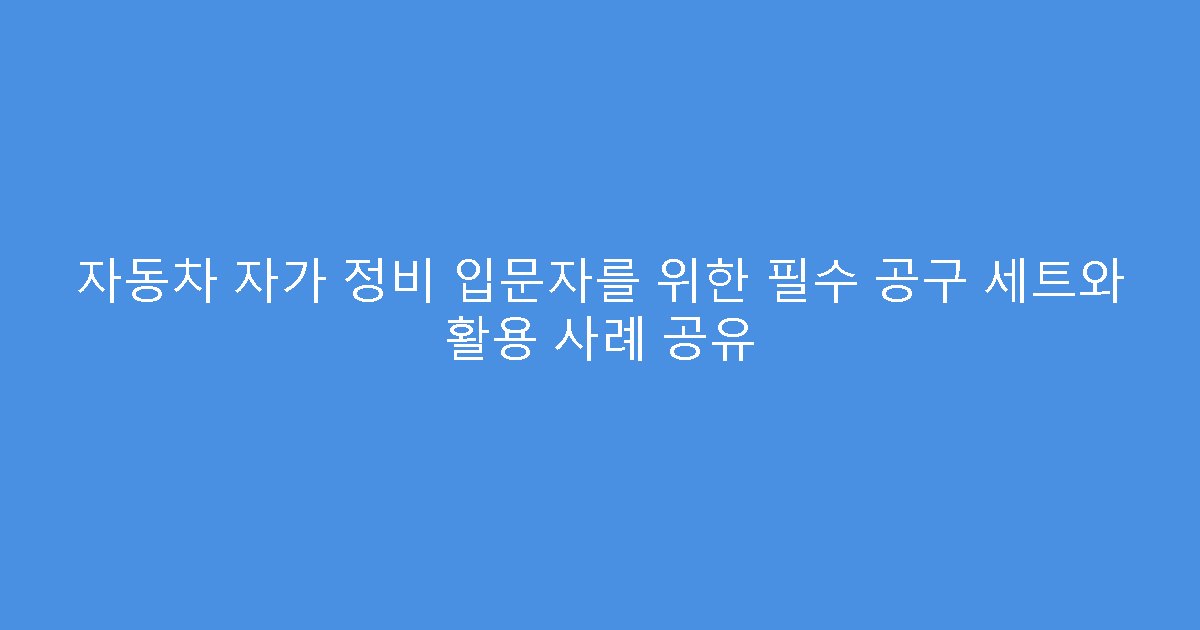 자동차 자가 정비 입문자를 위한 필수 공구 세트와 활용 사례 공유